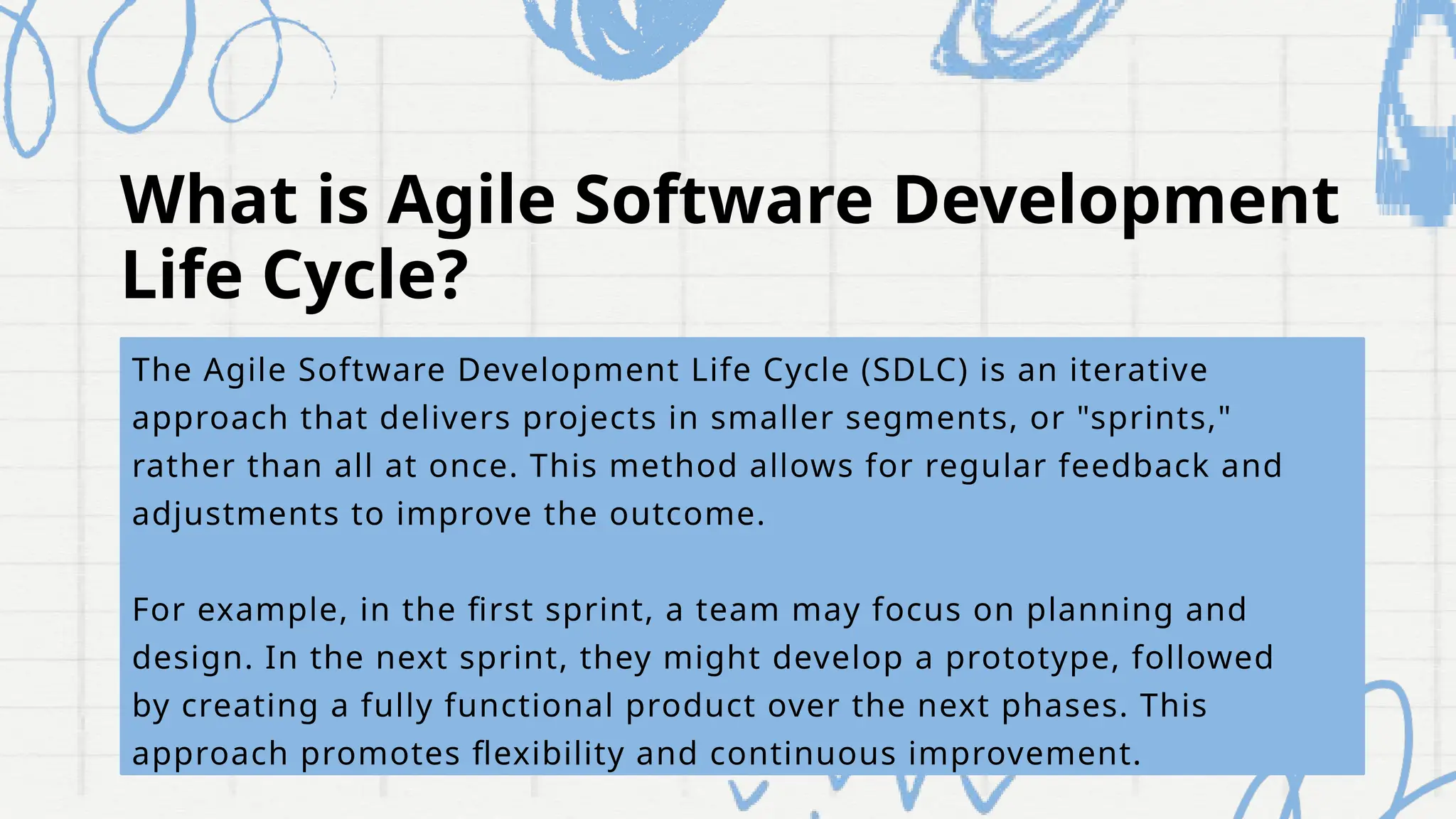 What is Agile Software Development Life Cycle?

The Agile Software Development Life Cycle (SDLC) is an iterative approach that delivers projects in smaller segments, or "sprints," rather than all at once. This method allows for regular feedback and adjustments to improve the outcome.

For example, in the first sprint, a team may focus on planning and design. In the next sprint, they might develop a prototype, followed by creating a fully functional product over the next phases. This approach promotes flexibility and continuous improvement.